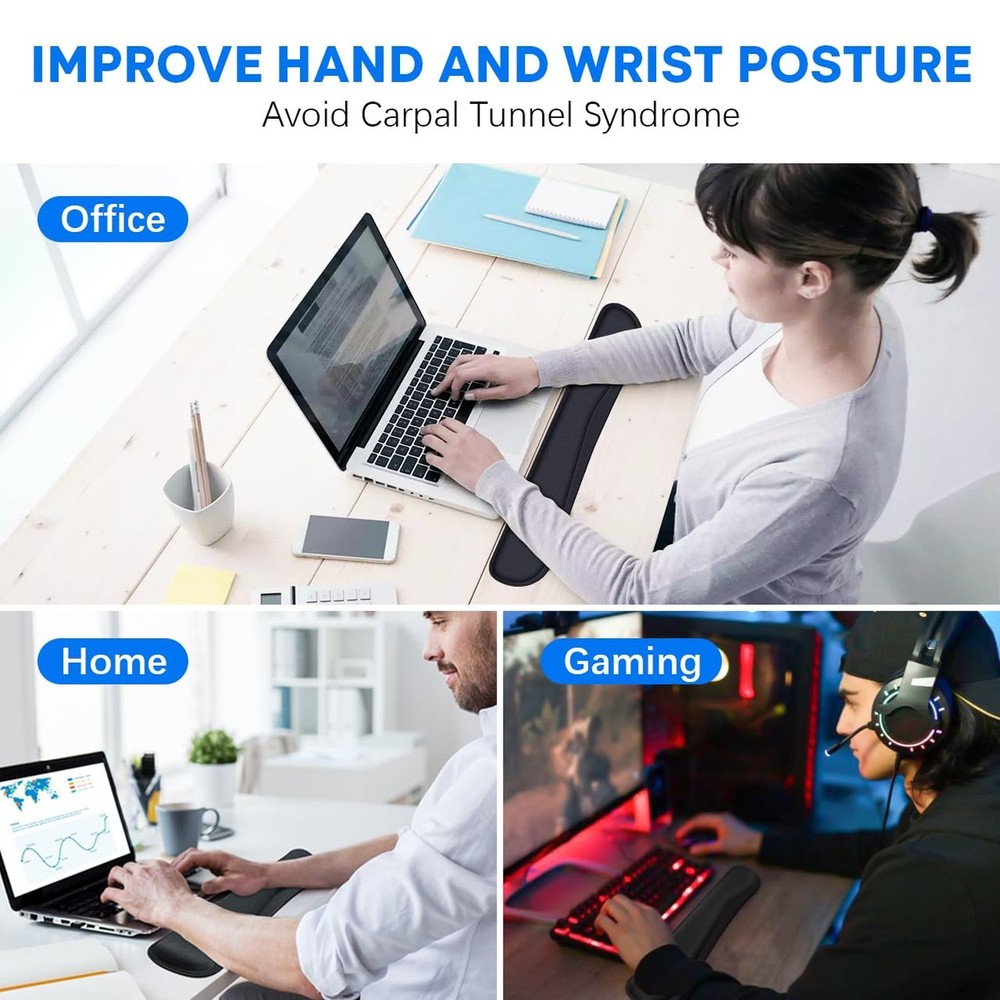 IMPROVE HAND AND WRIST POSTURE
Avoid Carpal Tunnel Syndrome

Office

Home

Gaming